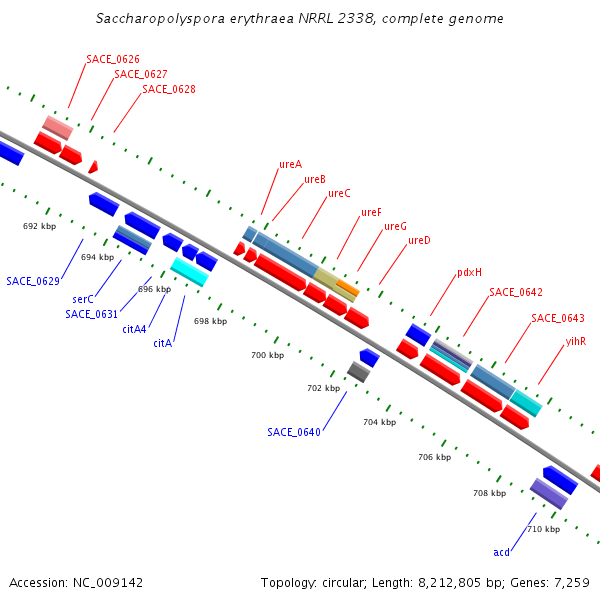 Saccharopolyspora erythraea NRRL 2338, complete genome

SACE_0626
SACE_0627
SACE_0628

ureA
ureB
ureC
ureF
ureG
ureD

pdxH
SACE_0642
SACE_0643
yihR

692 kbp
694 kbp
696 kbp
698 kbp
700 kbp
702 kbp
704 kbp
706 kbp
708 kbp
710 kbp

SACE_0629
serC
SACE_0631
citA4
citA
SACE_0640
acd

Accession: NC_009142

Topology: circular; Length: 8,212,805 bp; Genes: 7,259